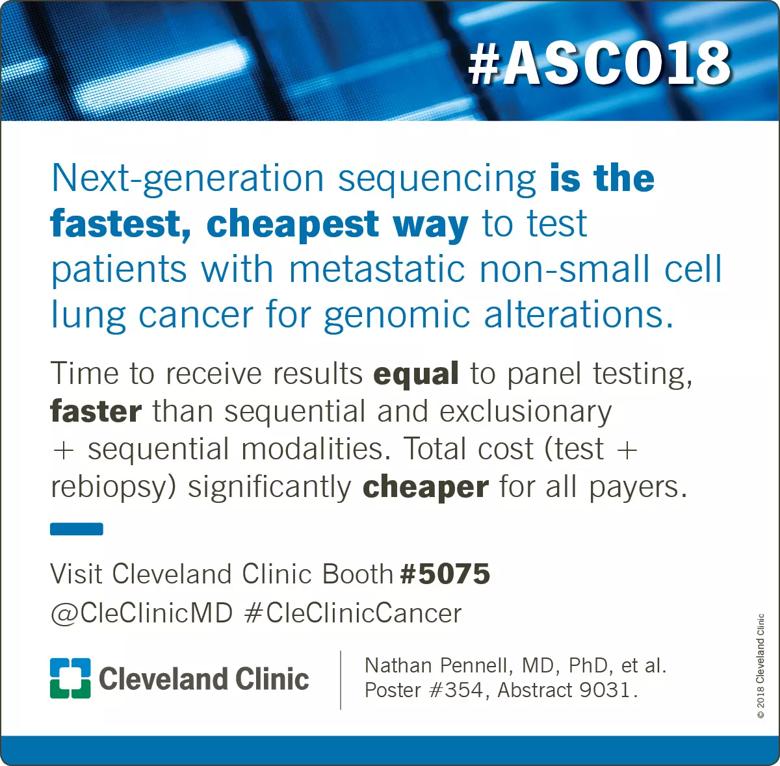 #ASCO18

Next-generation sequencing is the fastest, cheapest way to test patients with metastatic non-small cell lung cancer for genomic alterations.

Time to receive results equal to panel testing, faster than sequential and exclusionary + sequential modalities. Total cost (test + rebiopsy) significantly cheaper for all payers.

Visit Cleveland Clinic Booth #5075
@CleClinicMD #CleClinicCancer

Cleveland Clinic

Nathan Pennell, MD, PhD, et al.
Poster #354, Abstract 9031.

© 2018 Cleveland Clinic